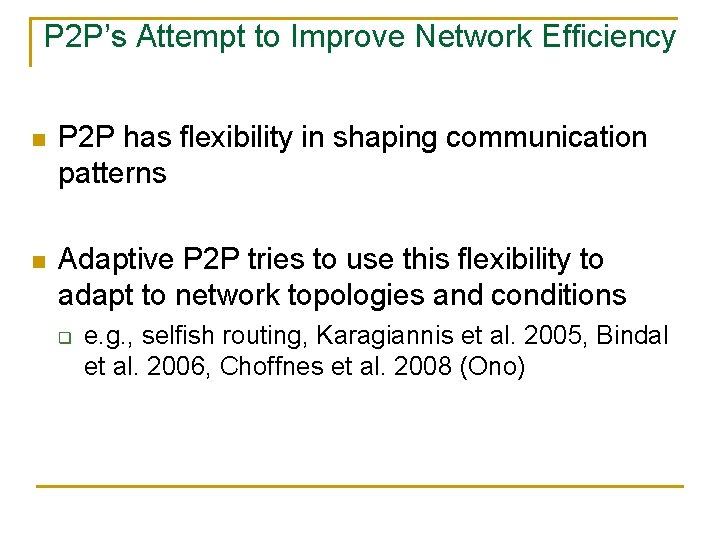 P2P's Attempt to Improve Network Efficiency

- P2P has flexibility in shaping communication patterns

- Adaptive P2P tries to use this flexibility to adapt to network topologies and conditions
  - e.g., selfish routing, Karagiannis et al. 2005, Bindal et al. 2006, Choffnes et al. 2008 (Ono)